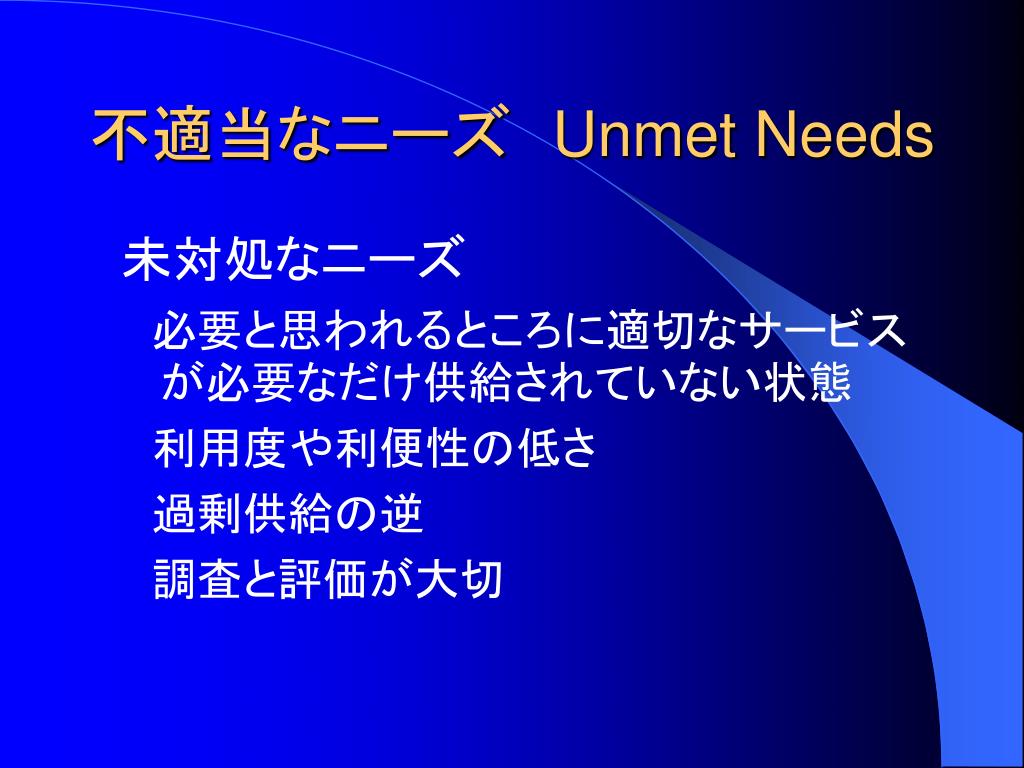 不適当なニーズ Unmet Needs

未対処なニーズ

必要と思われるところに適切なサービスが必要なだけ供給されていない状態

利用度や利便性の低さ

過剰供給の逆

調査と評価が大切